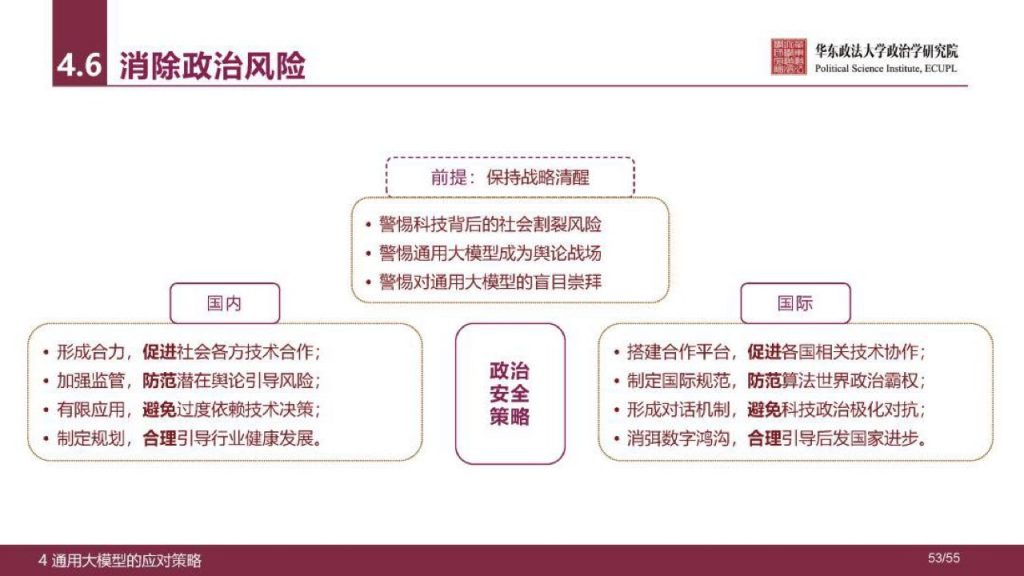 4.6 消除政治风险

华东政法大学政治学研究院
Political Science Institute, ECUPL

前提：保持战略清醒

• 警惕科技背后的社会割裂风险
• 警惕通用大模型成为舆论战场
• 警惕对通用大模型的盲目崇拜

国内

• 形成合力，促进社会各方技术合作；
• 加强监管，防范潜在舆论引导风险；
• 有限应用，避免过度依赖技术决策；
• 制定规划，合理引导行业健康发展。

政治安全策略

国际

• 搭建合作平台，促进各国相关技术协作；
• 制定国际规范，防范算法世界政治霸权；
• 形成对话机制，避免科技政治极化对抗；
• 消弭数字鸿沟，合理引导后发国家进步。

4 通用大模型的应对策略

53/55